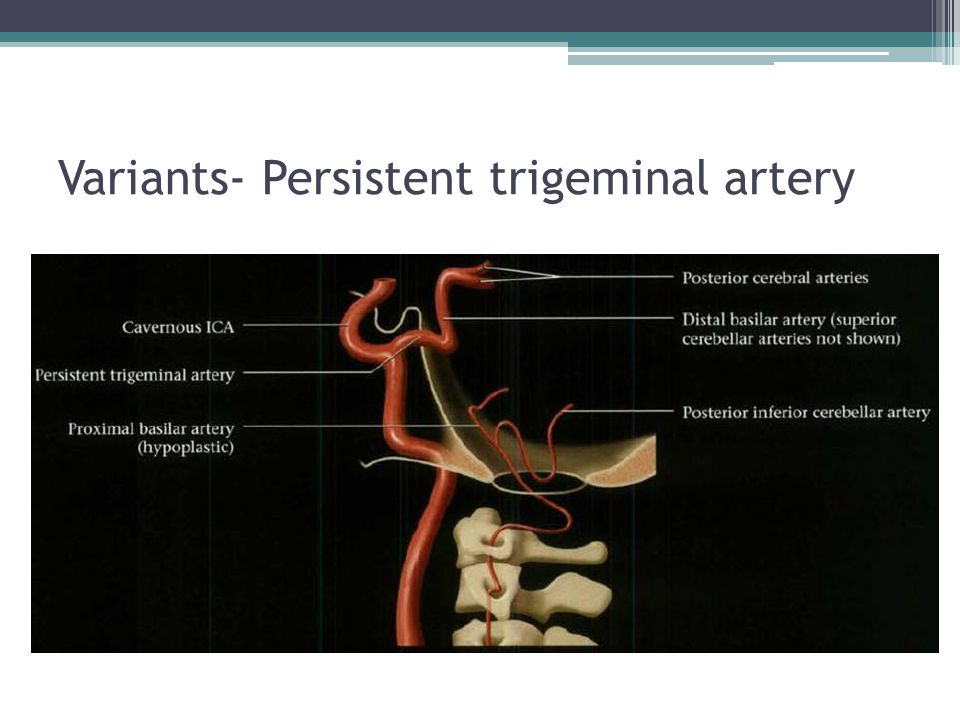 Variants- Persistent trigeminal artery

Cavernous ICA

Persistent trigeminal artery

Proximal basilar artery (hypoplastic)

Posterior cerebral arteries

Distal basilar artery (superior cerebellar arteries not shown)

Posterior inferior cerebellar artery